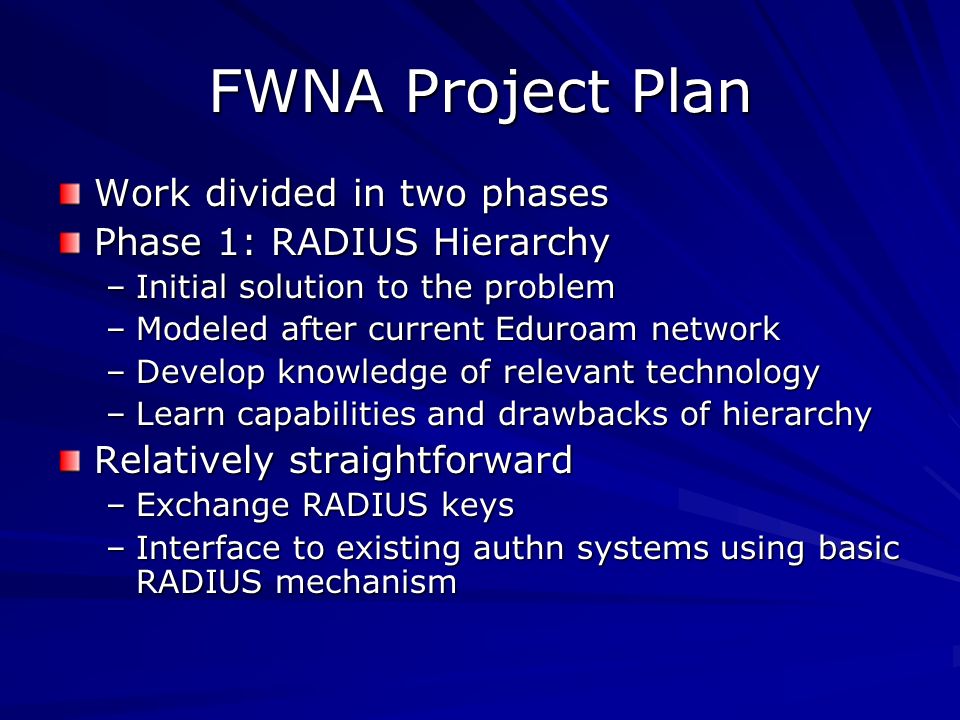 FWNA Project Plan

Work divided in two phases

Phase 1: RADIUS Hierarchy
– Initial solution to the problem
– Modeled after current Eduroam network
– Develop knowledge of relevant technology
– Learn capabilities and drawbacks of hierarchy

Relatively straightforward
– Exchange RADIUS keys
– Interface to existing authn systems using basic RADIUS mechanism